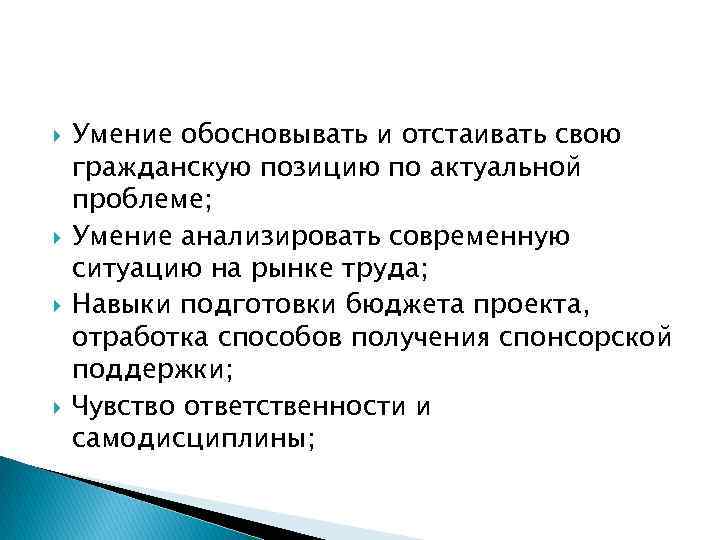 Умение обосновывать и отстаивать свою гражданскую позицию по актуальной проблеме;

Умение анализировать современную ситуацию на рынке труда;

Навыки подготовки бюджета проекта, отработка способов получения спонсорской поддержки;

Чувство ответственности и самодисциплины;